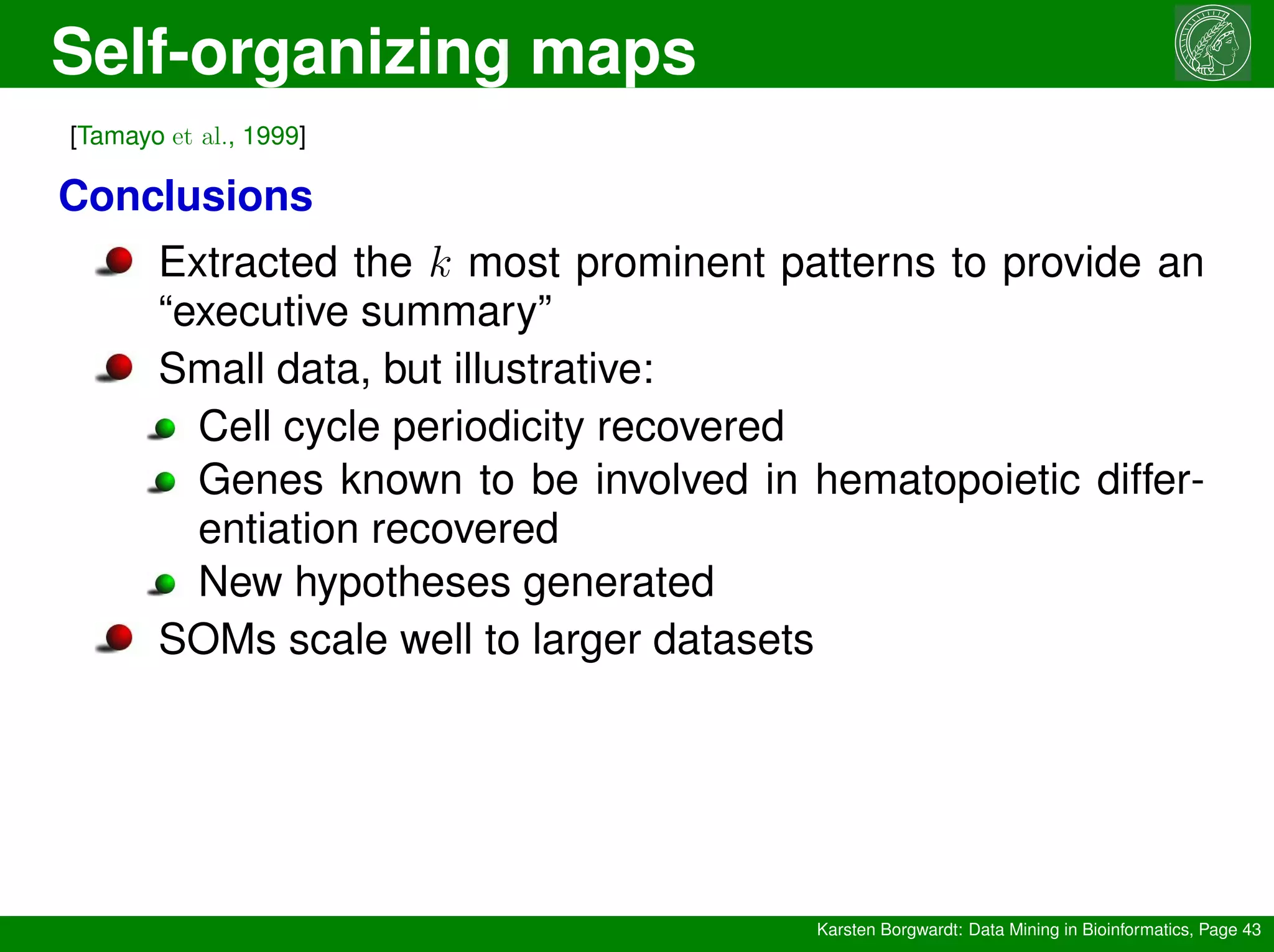 Self-organizing maps

[Tamayo et al., 1999]

Conclusions

Extracted the $k$ most prominent patterns to provide an “executive summary”

Small data, but illustrative:

Cell cycle periodicity recovered

Genes known to be involved in hematopoietic differentiation recovered

New hypotheses generated

SOMs scale well to larger datasets

Karsten Borgwardt: Data Mining in Bioinformatics, Page 43